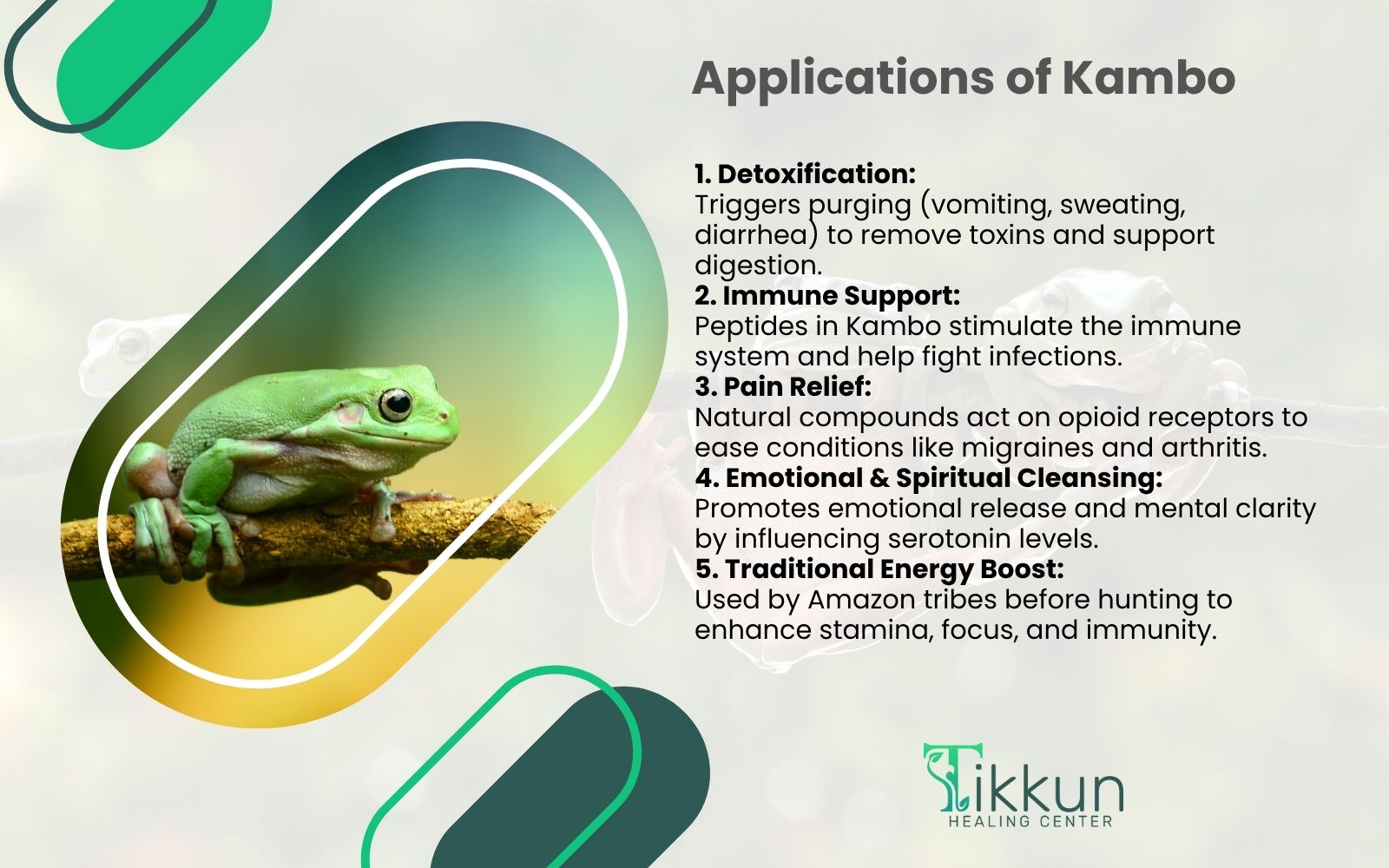 Applications of Kambo

1. Detoxification:
Triggers purging (vomiting, sweating, diarrhea) to remove toxins and support digestion.

2. Immune Support:
Peptides in Kambo stimulate the immune system and help fight infections.

3. Pain Relief:
Natural compounds act on opioid receptors to ease conditions like migraines and arthritis.

4. Emotional & Spiritual Cleansing:
Promotes emotional release and mental clarity by influencing serotonin levels.

5. Traditional Energy Boost:
Used by Amazon tribes before hunting to enhance stamina, focus, and immunity.

Tikkun
HEALING CENTER